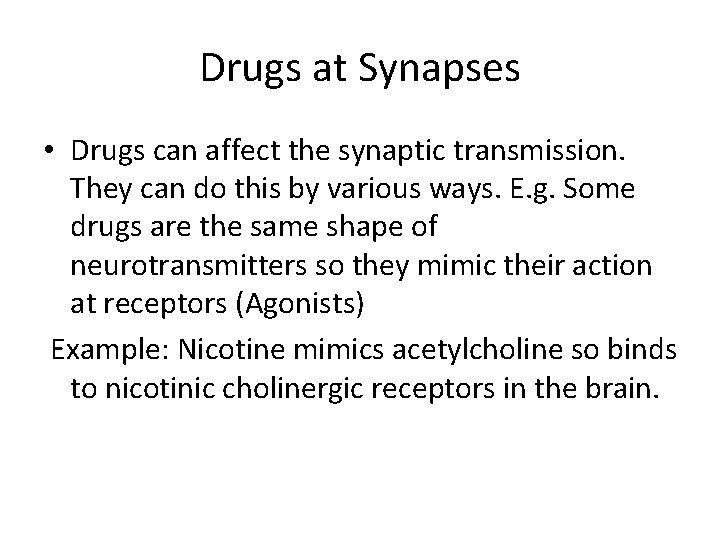 Drugs at Synapses

• Drugs can affect the synaptic transmission. They can do this by various ways. E.g. Some drugs are the same shape of neurotransmitters so they mimic their action at receptors (Agonists)

Example: Nicotine mimics acetylcholine so binds to nicotinic cholinergic receptors in the brain.